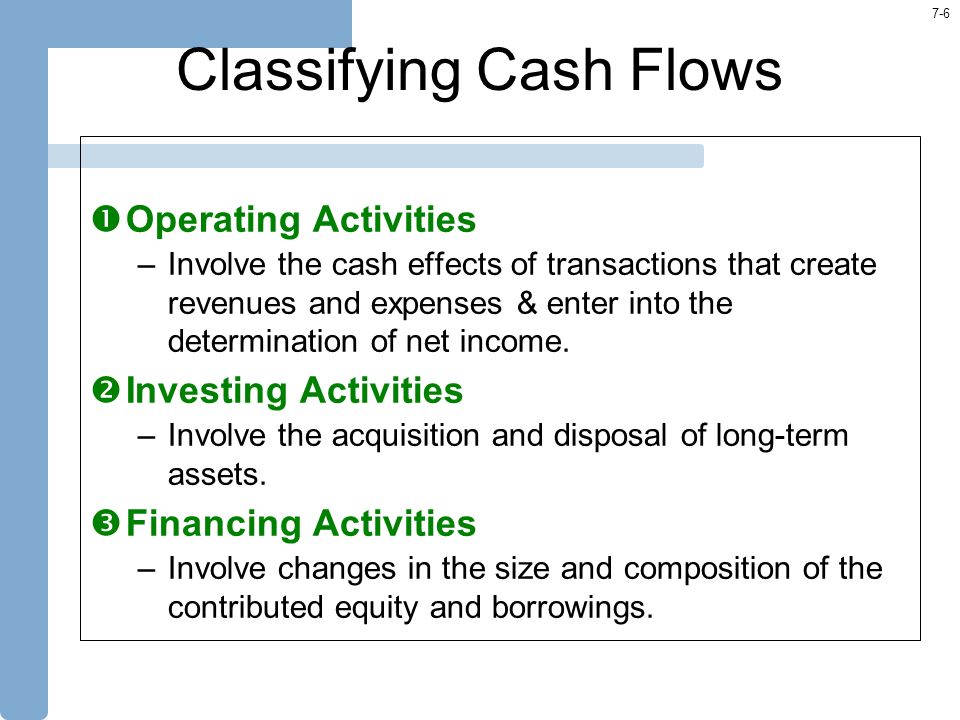 7-6

Classifying Cash Flows

❶ Operating Activities
– Involve the cash effects of transactions that create revenues and expenses & enter into the determination of net income.

❷ Investing Activities
– Involve the acquisition and disposal of long-term assets.

❸ Financing Activities
– Involve changes in the size and composition of the contributed equity and borrowings.